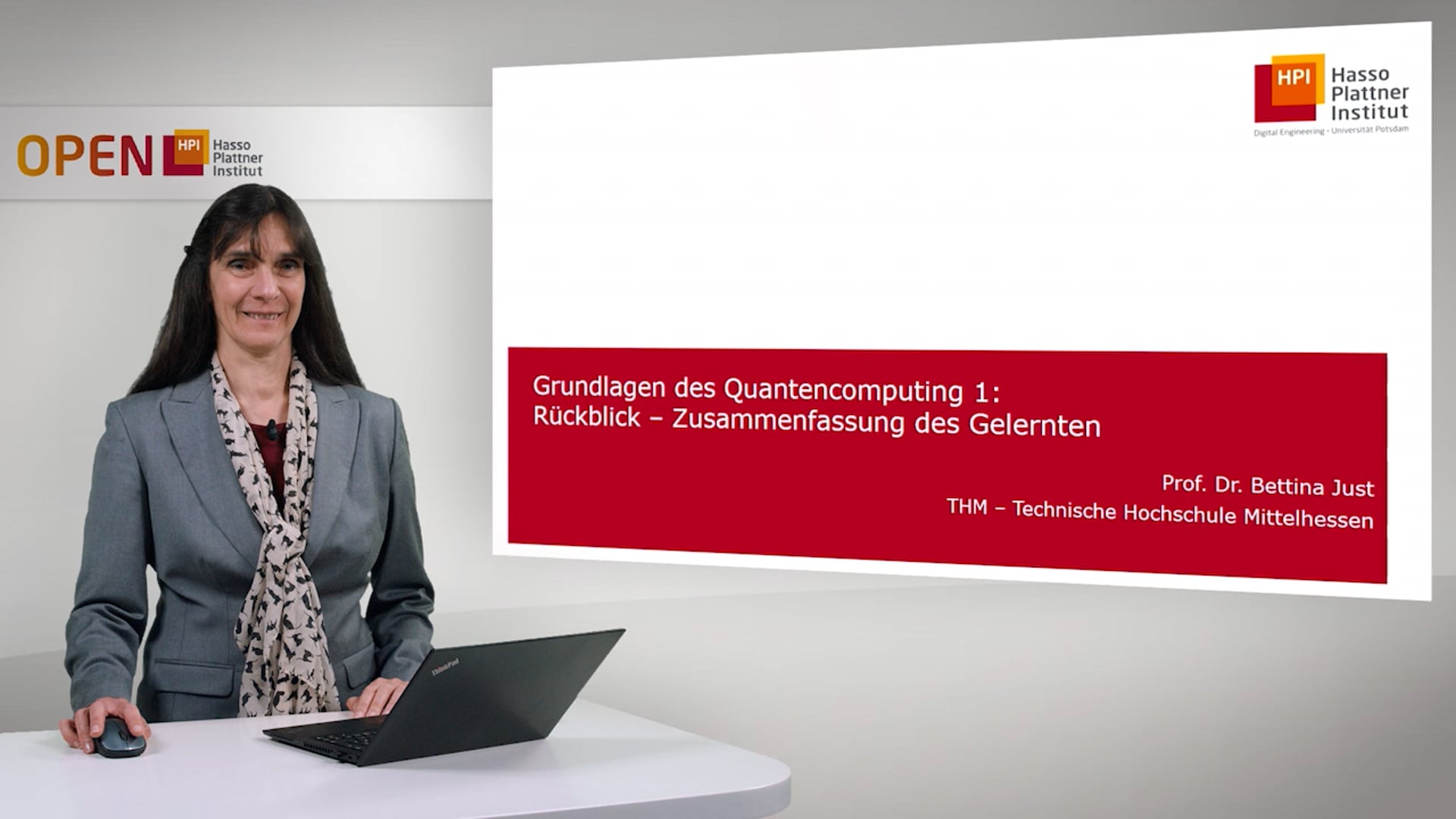 OPEN HPI Hasso Plattner Institut

HPI Hasso Plattner Institut
Digital Engineering · Universität Potsdam

Grundlagen des Quantencomputing 1:
Rückblick – Zusammenfassung des Gelernten

Prof. Dr. Bettina Just
THM – Technische Hochschule Mittelhessen

ThinkPad